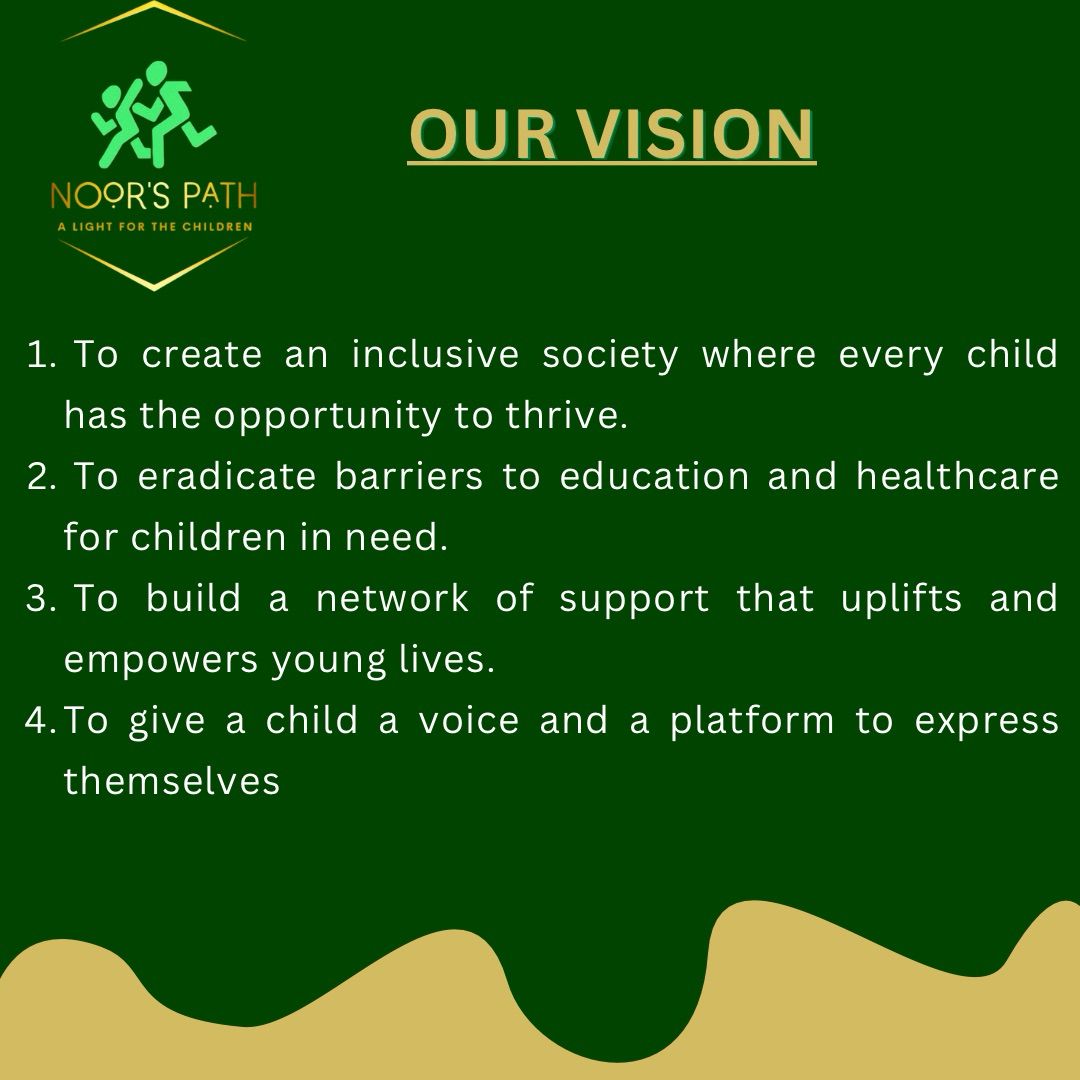 NOOR'S PATH
A LIGHT FOR THE CHILDREN

OUR VISION

1. To create an inclusive society where every child has the opportunity to thrive.
2. To eradicate barriers to education and healthcare for children in need.
3. To build a network of support that uplifts and empowers young lives.
4. To give a child a voice and a platform to express themselves